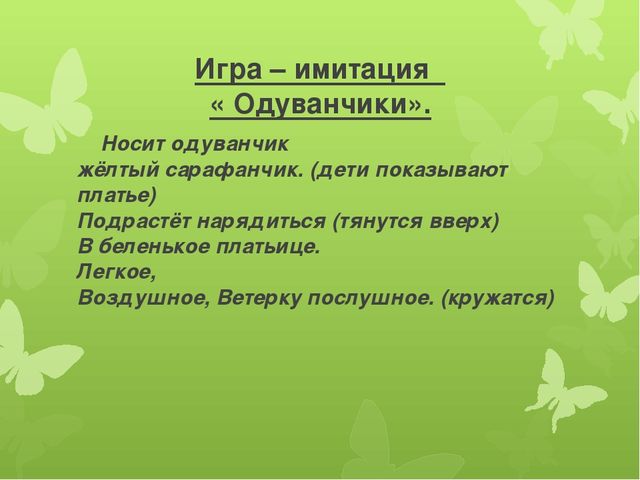 Игра – имитация
« Одуванчики».

Носит одуванчик
жёлтый сарафанчик. (дети показывают платье)
Подрастёт нарядиться (тянутся вверх)
В беленькое платьице.
Легкое,
Воздушное, Ветерку послушное. (кружатся)